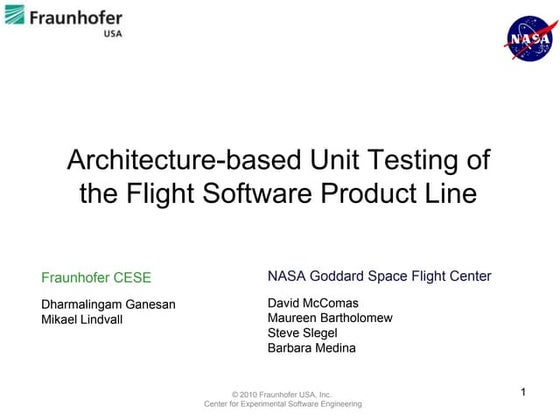 Fraunhofer
USA

NASA

Architecture-based Unit Testing of the Flight Software Product Line

Fraunhofer CESE

Dharmalingam Ganesan
Mikael Lindvall

NASA Goddard Space Flight Center

David McComas
Maureen Bartholomew
Steve Slegel
Barbara Medina

© 2010 Fraunhofer USA, Inc.
Center for Experimental Software Engineering

1